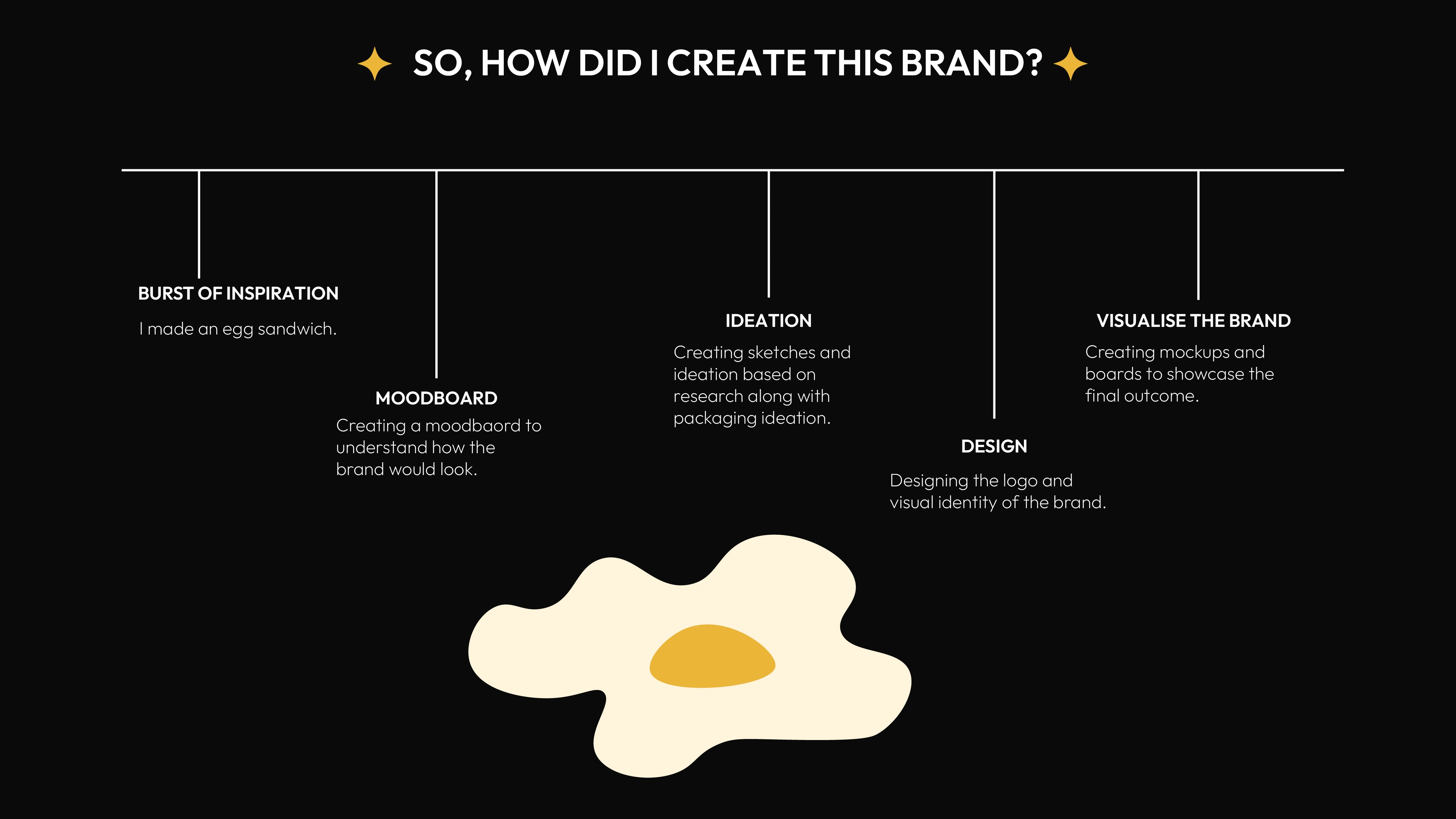 SO, HOW DID I CREATE THIS BRAND?

BURST OF INSPIRATION

I made an egg sandwich.

MOODBOARD

Creating a moodbaord to understand how the brand would look.

IDEATION

Creating sketches and ideation based on research along with packaging ideation.

DESIGN

Designing the logo and visual identity of the brand.

VISUALISE THE BRAND

Creating mockups and boards to showcase the final outcome.